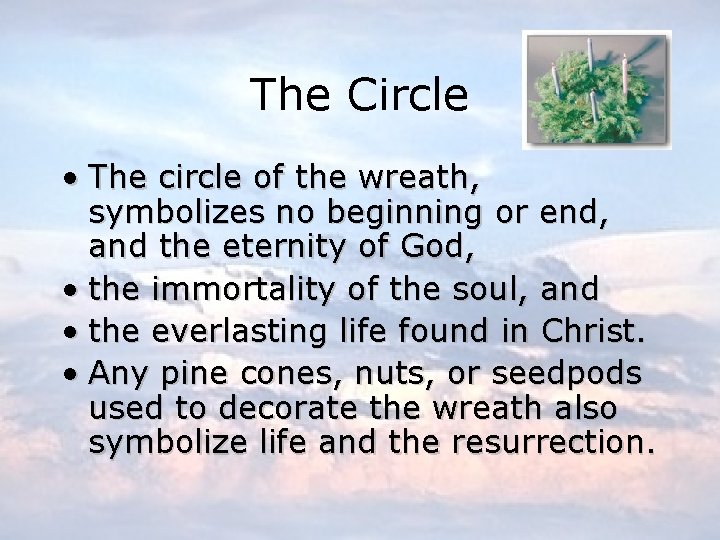 The Circle

• The circle of the wreath, symbolizes no beginning or end, and the eternity of God,
• the immortality of the soul, and
• the everlasting life found in Christ.
• Any pine cones, nuts, or seedpods used to decorate the wreath also symbolize life and the resurrection.